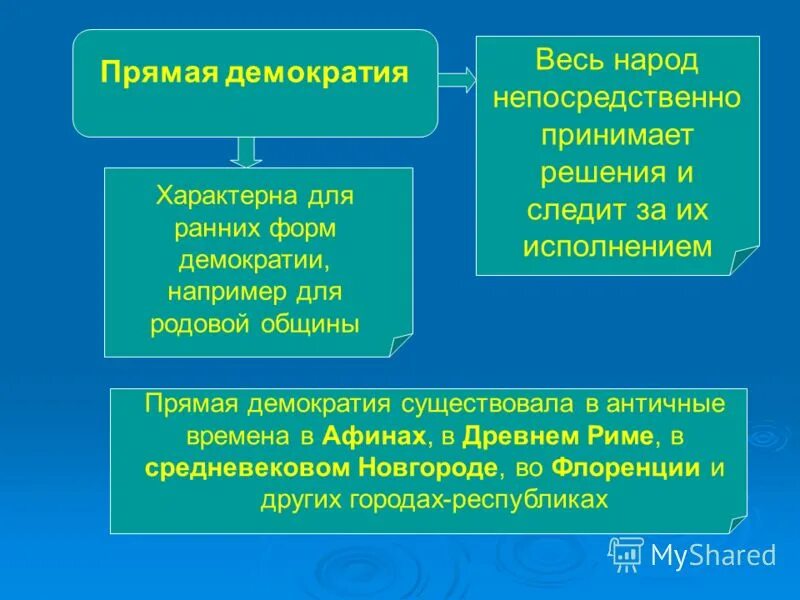 Прямая демократия

Весь народ непосредственно принимает решения и следит за их исполнением

Характерна для ранних форм демократии, например для родовой общины

Прямая демократия существовала в античные времена в Афинах, в Древнем Риме, в средневековом Новгороде, во Флоренции и других городах-республиках

MyShared